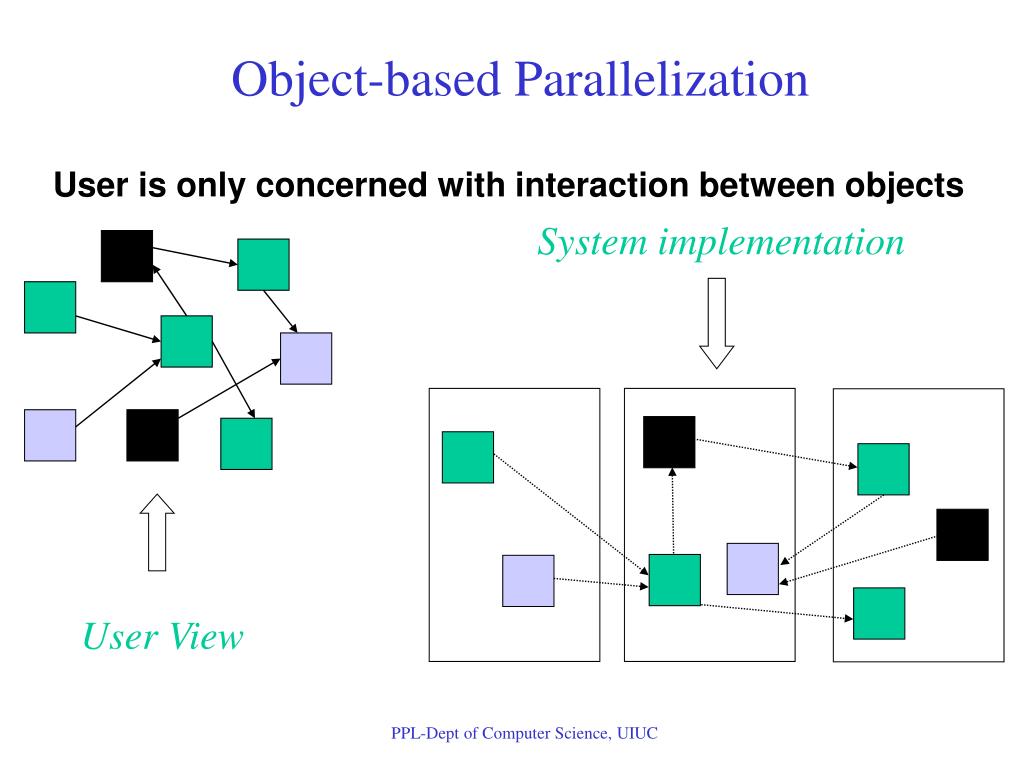 Object-based Parallelization

User is only concerned with interaction between objects

System implementation

User View

PPL-Dept of Computer Science, UIUC